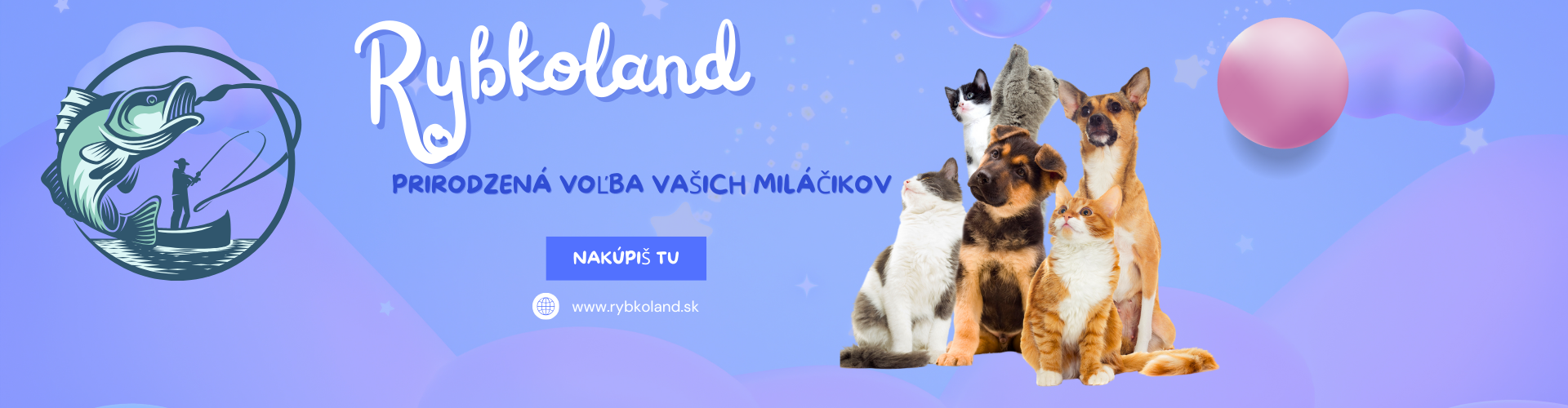 Rybkoland

PRIRODZENÁ VOĽBA VAŠICH MILÁČIKOV

NAKÚPIŠ TU

www.rybkoland.sk